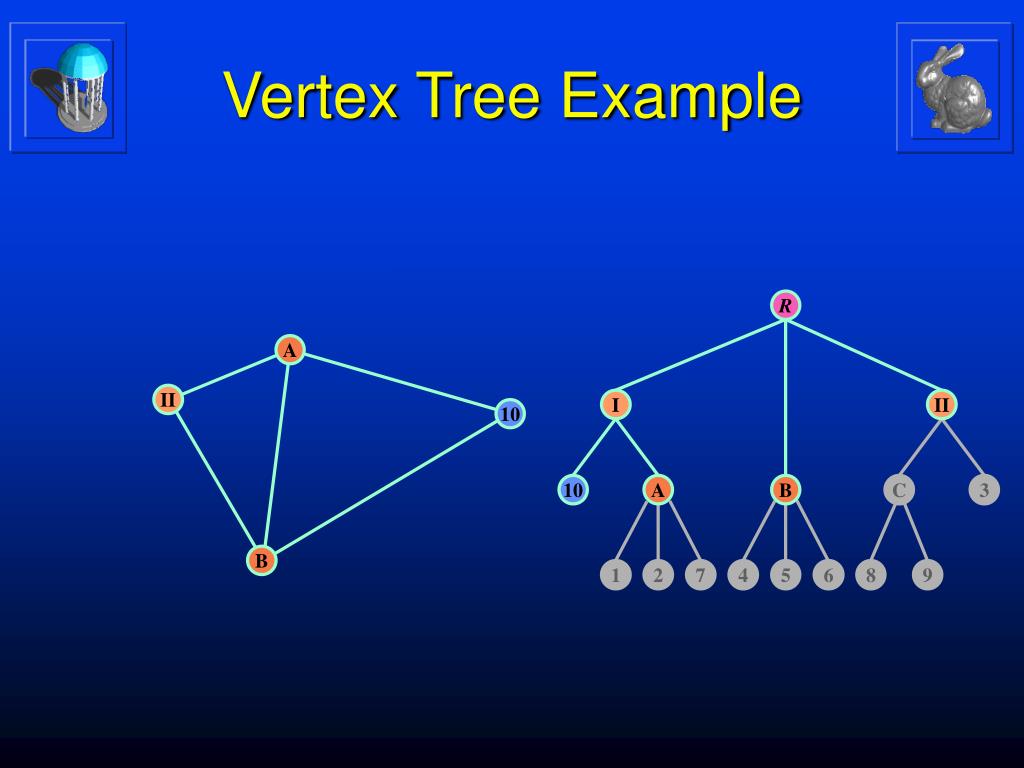 Vertex Tree Example

A
II
10
B

R
I
II
10
A
B
C
3
1
2
7
4
5
6
8
9